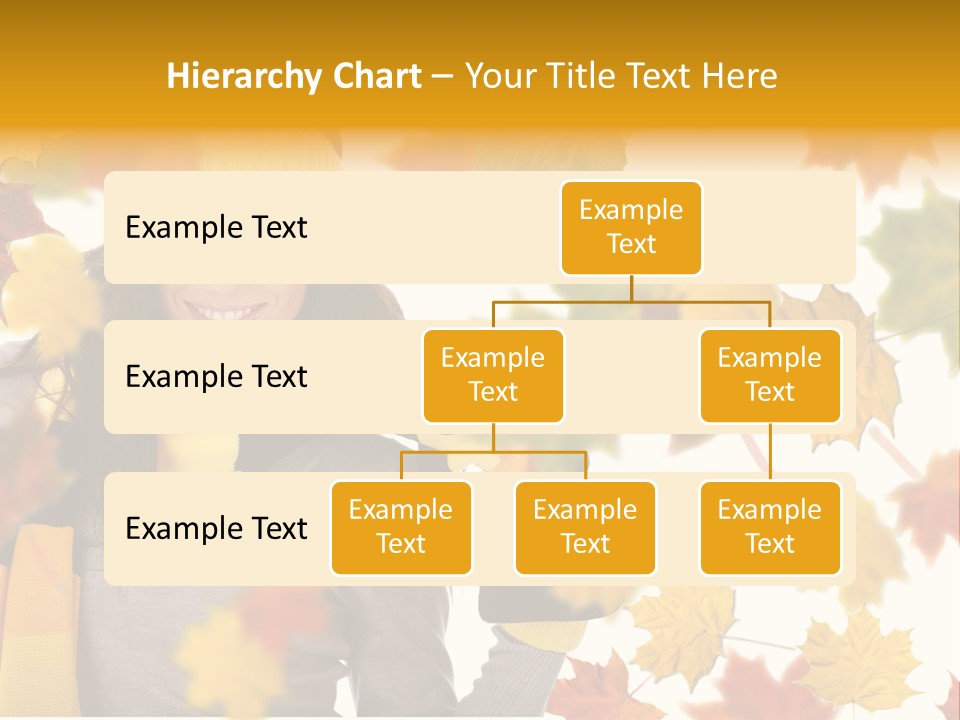 Hierarchy Chart – Your Title Text Here

Example Text

Example Text

Example Text

Example Text

Example Text

Example Text

Example Text

Example Text

Example Text